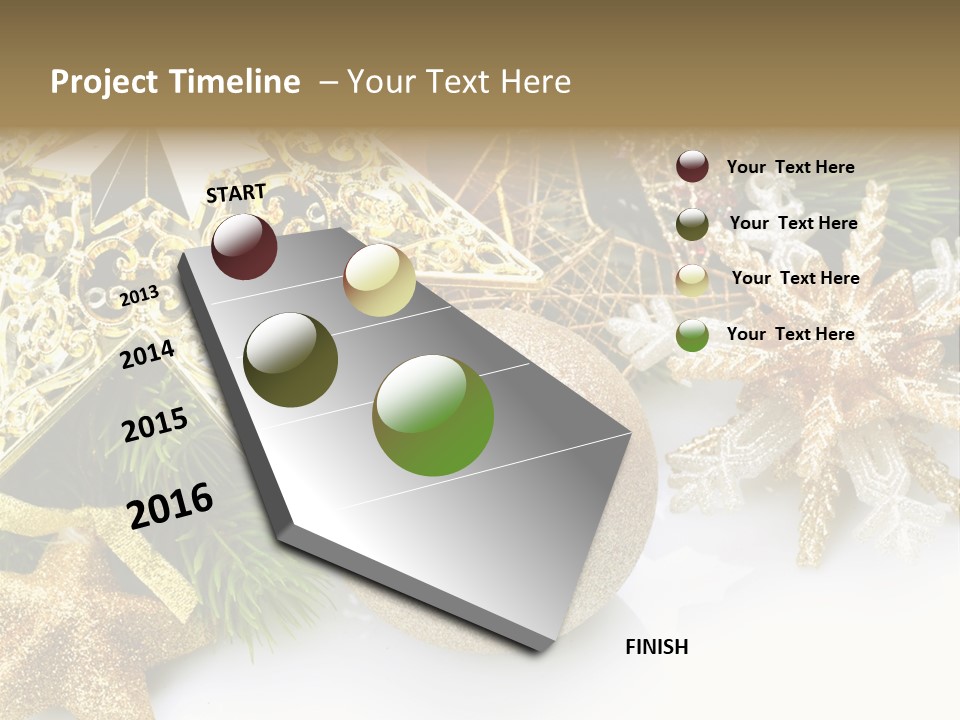 Project Timeline – Your Text Here

START

2013

2014

2015

2016

FINISH

Your Text Here

Your Text Here

Your Text Here

Your Text Here